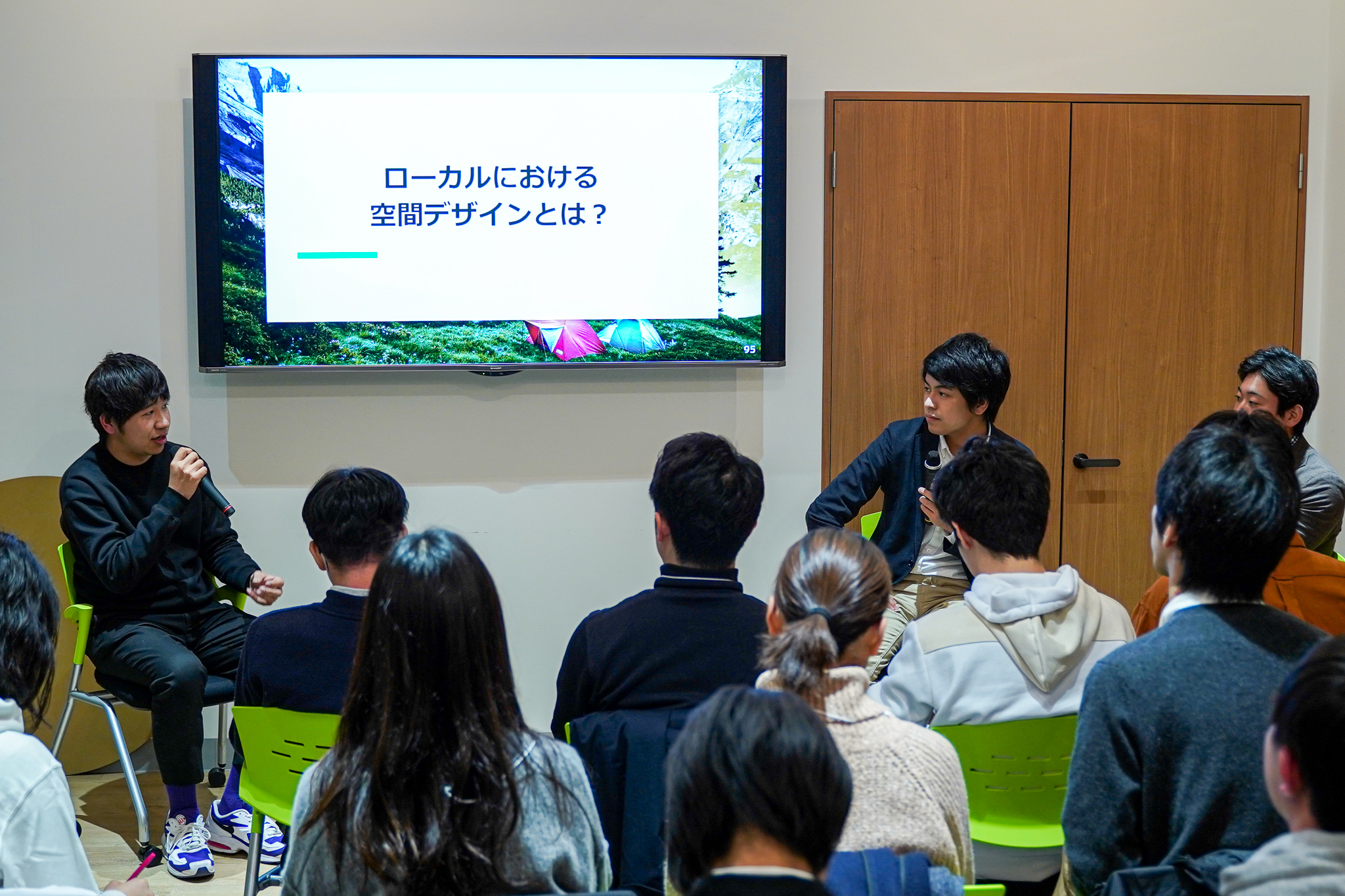 ローカルにおける
空間デザインとは？

95

SHARP